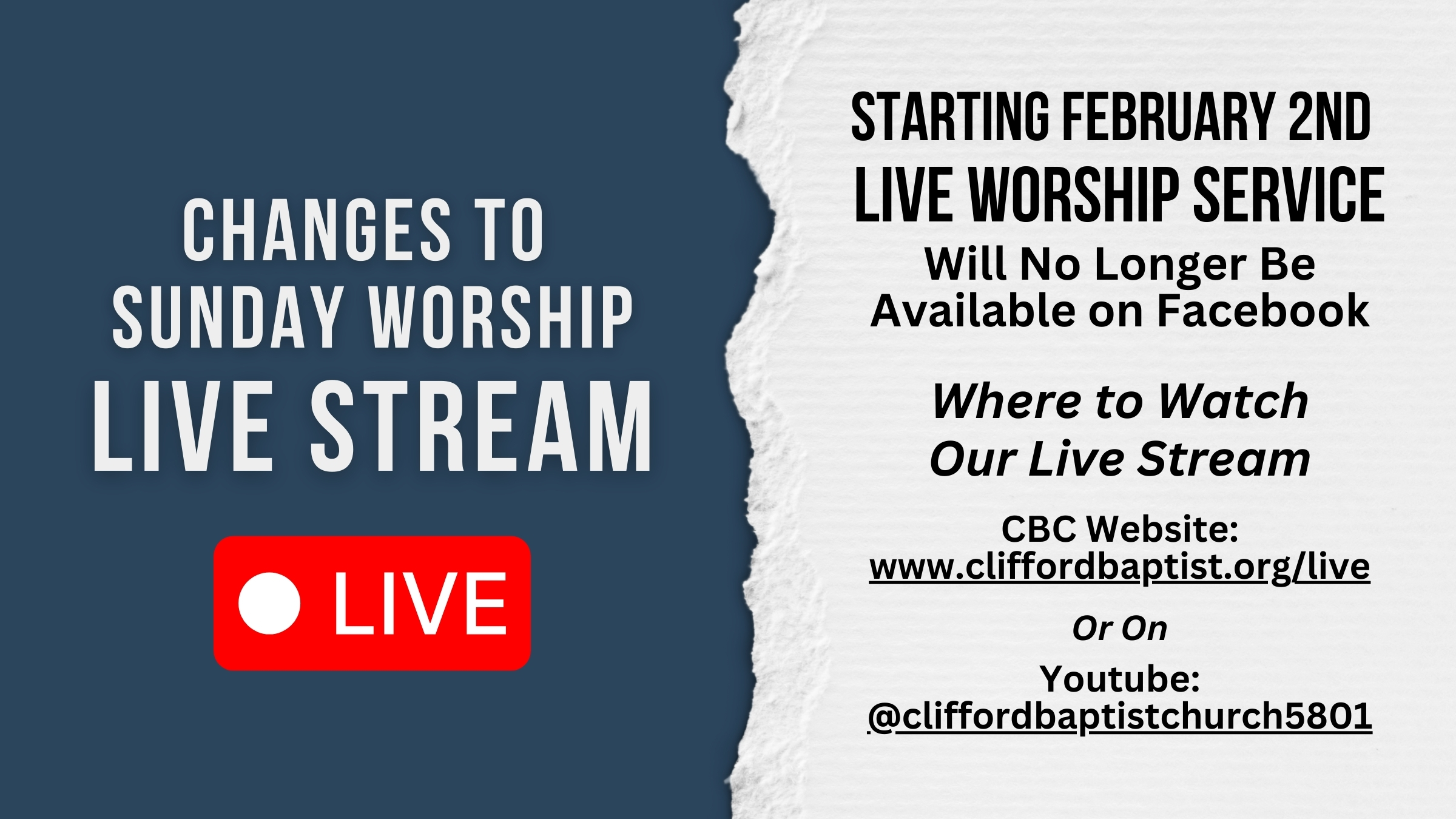 CHANGES TO SUNDAY WORSHIP LIVE STREAM

LIVE

STARTING FEBRUARY 2ND
LIVE WORSHIP SERVICE
Will No Longer Be Available on Facebook

Where to Watch Our Live Stream

CBC Website:
www.cliffordbaptist.org/live

Or On

Youtube:
@cliffordbaptistchurch5801